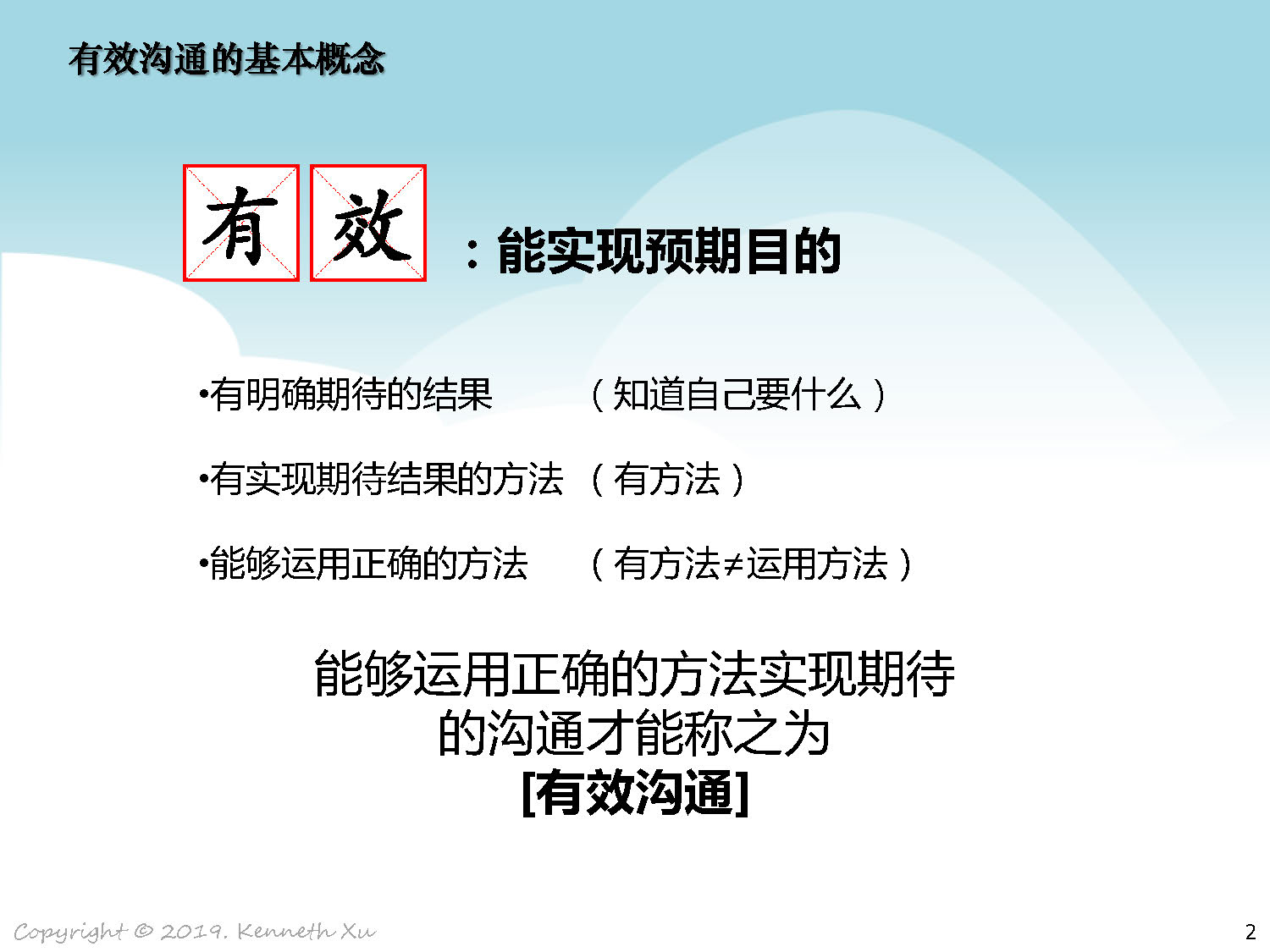 有效沟通的基本概念

有 效 ：能实现预期目的

•有明确期待的结果 （知道自己要什么）

•有实现期待结果的方法 （有方法）

•能够运用正确的方法 （有方法≠运用方法）

能够运用正确的方法实现期待的沟通才能称之为
[有效沟通]

Copyright © 2019. Kenneth Xu

2